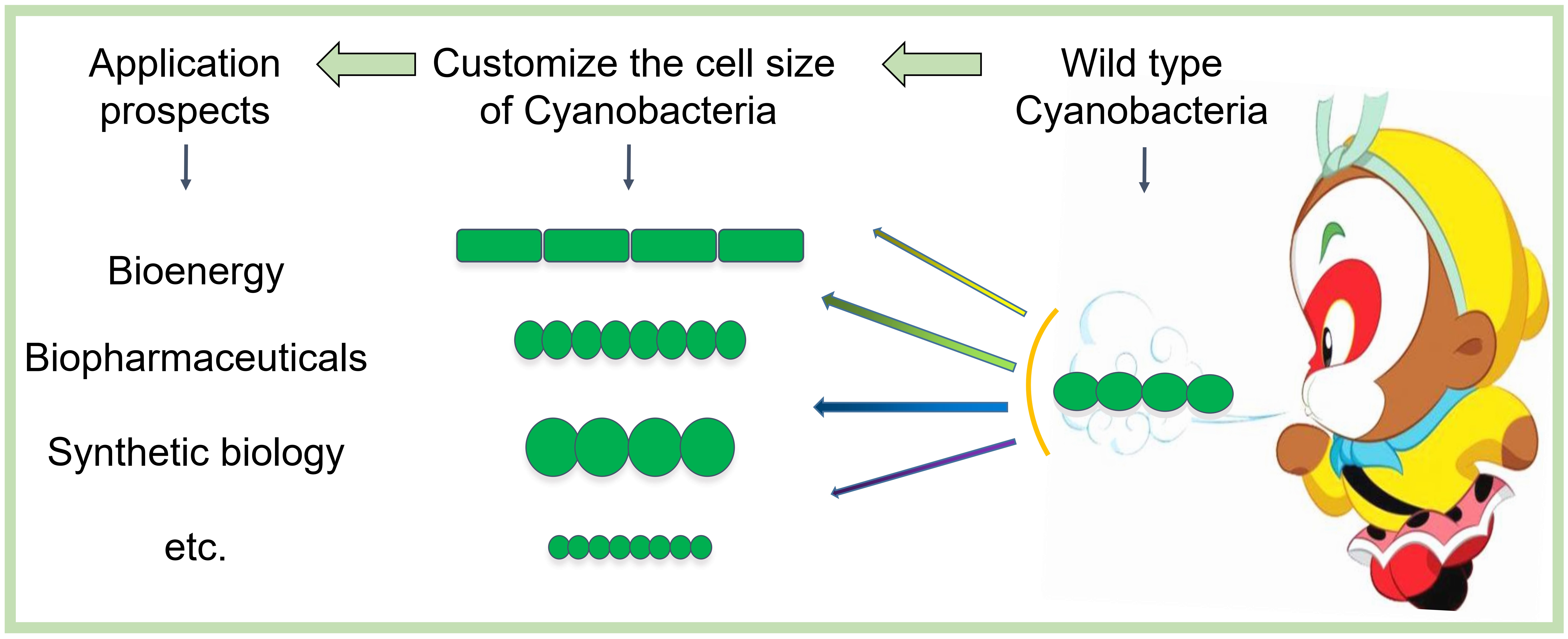 Application prospects

Customize the cell size of Cyanobacteria

Wild type Cyanobacteria

Bioenergy

Biopharmaceuticals

Synthetic biology

etc.